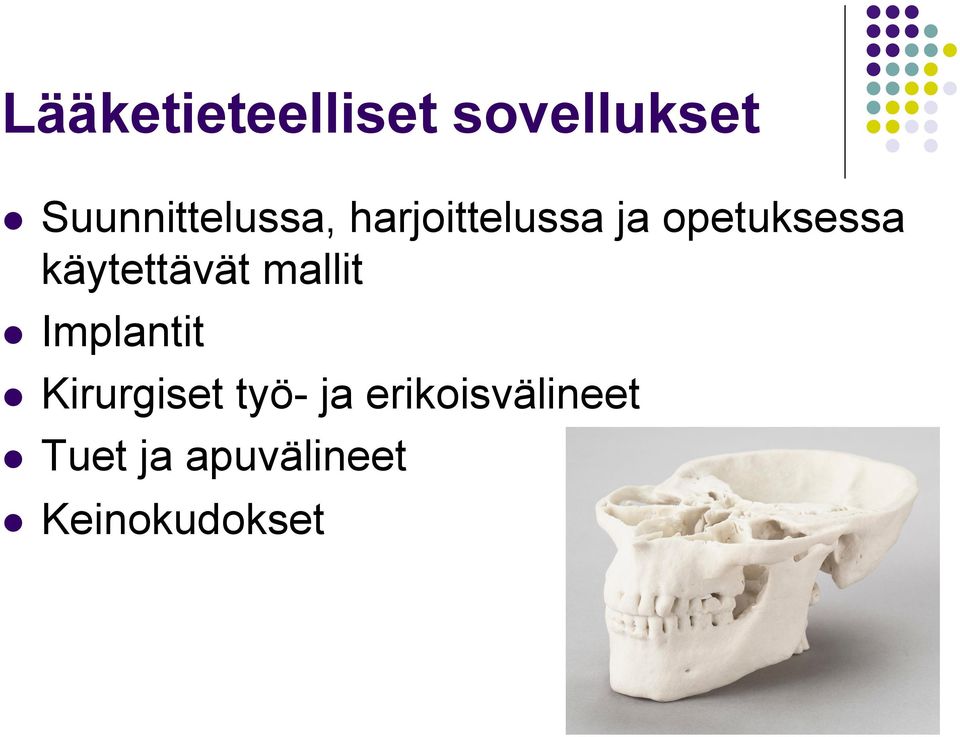 Lääketieteelliset sovellukset

- Suunnittelussa, harjoittelussa ja opetuksessa käytettävät mallit
- Implantit
- Kirurgiset työ- ja erikoisvälineet
- Tuet ja apuvälineet
- Keinokudokset